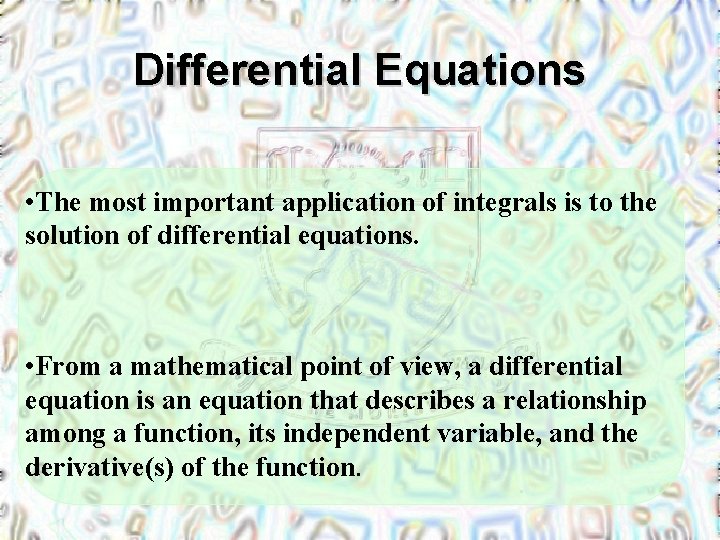 Differential Equations

•The most important application of integrals is to the solution of differential equations.

•From a mathematical point of view, a differential equation is an equation that describes a relationship among a function, its independent variable, and the derivative(s) of the function.